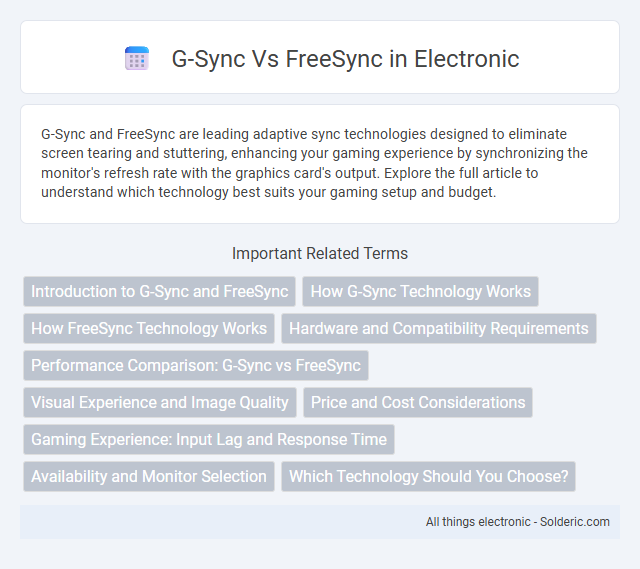 G-Sync Vs FreeSync in Electronic

G-Sync and FreeSync are leading adaptive sync technologies designed to eliminate screen tearing and stuttering, enhancing your gaming experience by synchronizing the monitor's refresh rate with the graphics card's output. Explore the full article to understand which technology best suits your gaming setup and budget.

Important Related Terms

Introduction to G-Sync and FreeSync

How G-Sync Technology Works

How FreeSync Technology Works

Hardware and Compatibility Requirements

Performance Comparison: G-Sync vs FreeSync

Visual Experience and Image Quality

Price and Cost Considerations

Gaming Experience: Input Lag and Response Time

Availability and Monitor Selection

Which Technology Should You Choose?

All things electronic - Solderic.com